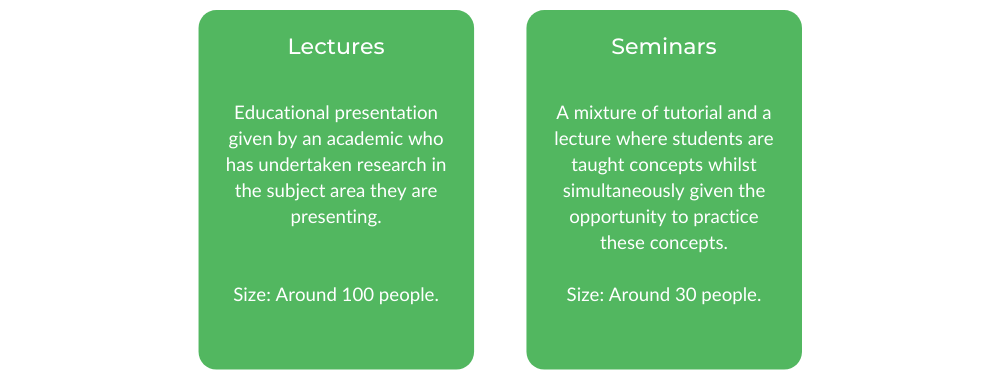 Lectures

Educational presentation given by an academic who has undertaken research in the subject area they are presenting.

Size: Around 100 people.

Seminars

A mixture of tutorial and a lecture where students are taught concepts whilst simultaneously given the opportunity to practice these concepts.

Size: Around 30 people.